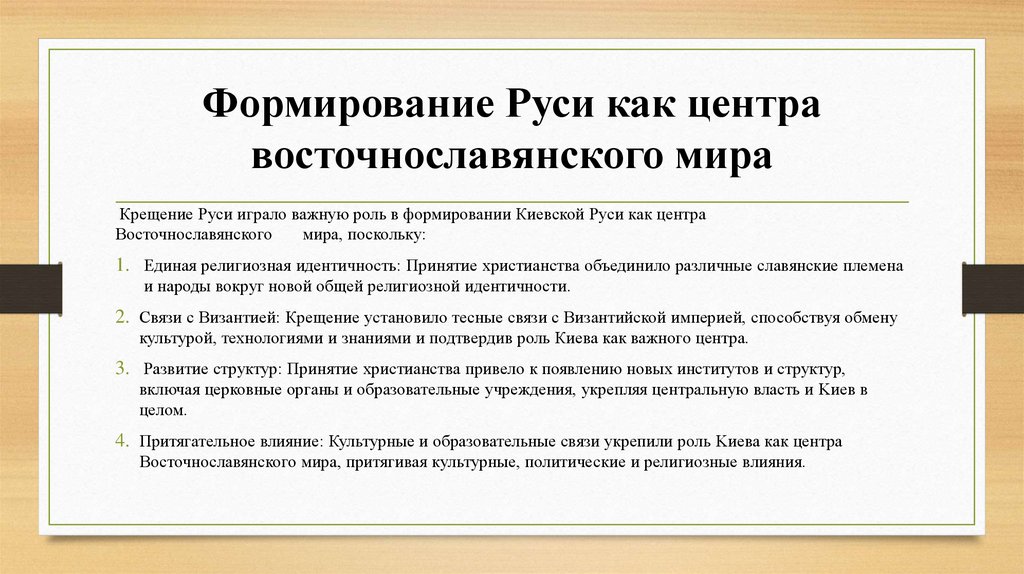 Формирование Руси как центра восточнославянского мира

Крещение Руси играло важную роль в формировании Киевской Руси как центра Восточнославянского мира, поскольку:

1. Единая религиозная идентичность: Принятие христианства объединило различные славянские племена и народы вокруг новой общей религиозной идентичности.

2. Связи с Византией: Крещение установило тесные связи с Византийской империей, способствуя обмену культурой, технологиями и знаниями и подтвердив роль Киева как важного центра.

3. Развитие структур: Принятие христианства привело к появлению новых институтов и структур, включая церковные органы и образовательные учреждения, укрепляя центральную власть и Киев в целом.

4. Притягательное влияние: Культурные и образовательные связи укрепили роль Киева как центра Восточнославянского мира, притягивая культурные, политические и религиозные влияния.